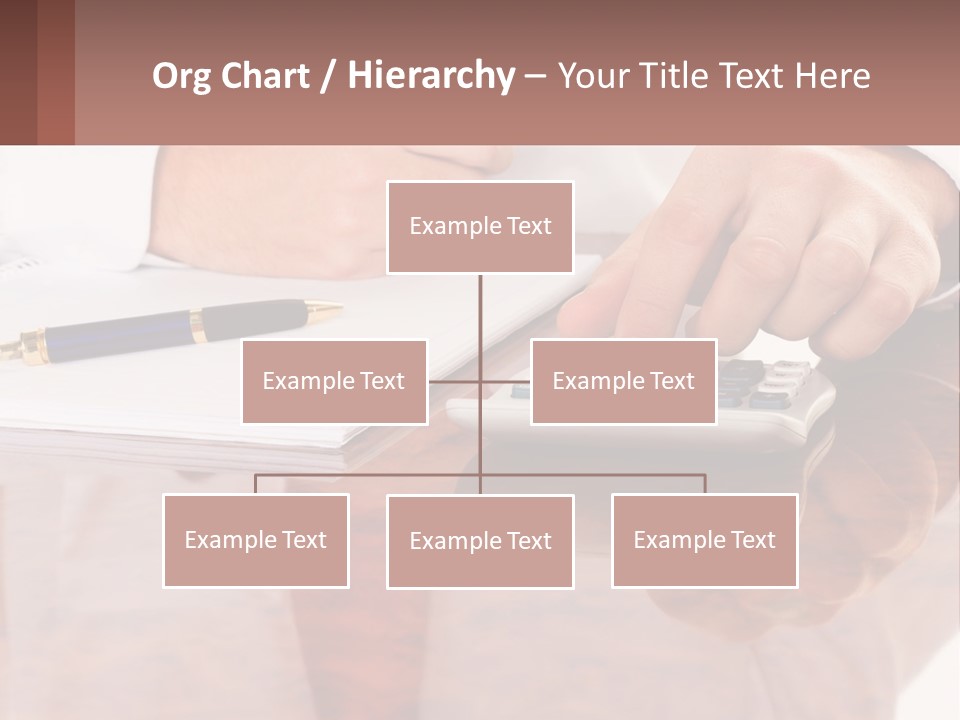 Org Chart / Hierarchy – Your Title Text Here

Example Text

Example Text

Example Text

Example Text

Example Text

Example Text